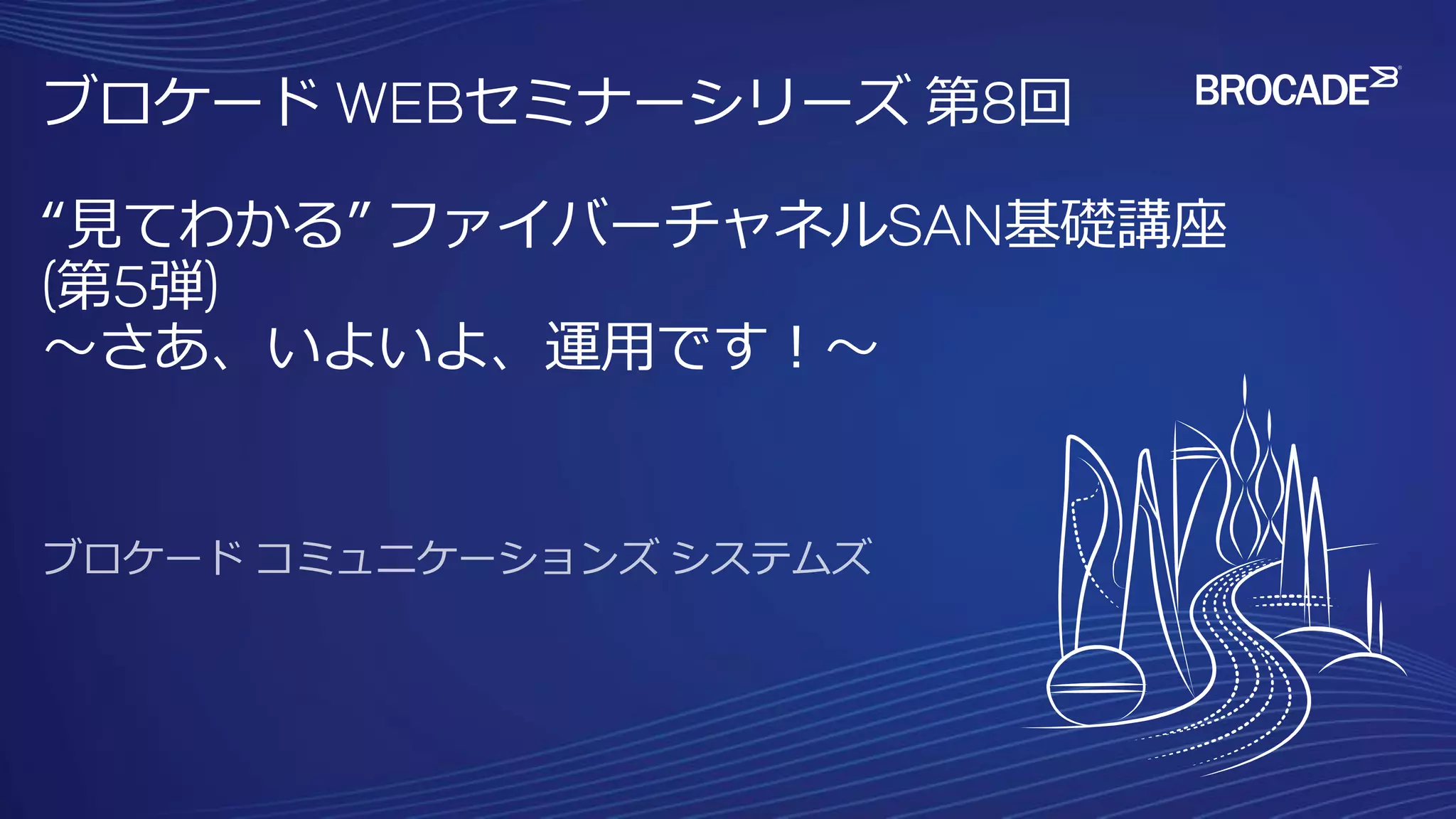 ブロケード WEBセミナーシリーズ 第8回

BROCADE

“見てわかる” ファイバーチャネルSAN基礎講座
(第5弾)
～さあ、いよいよ、運用です！～

ブロケード コミュニケーションズ システムズ